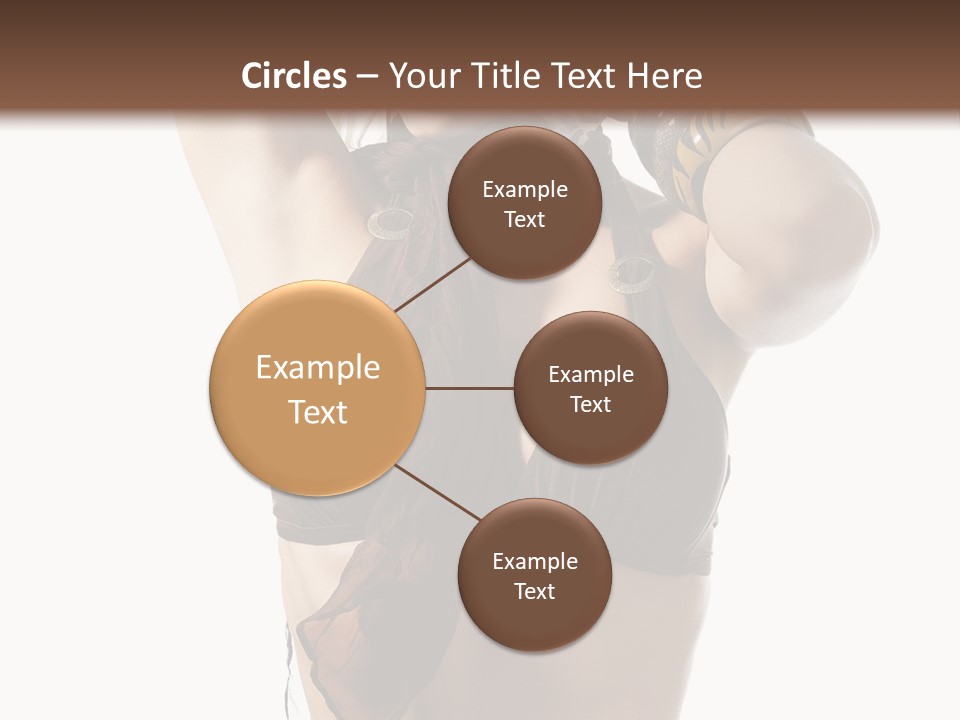 Circles – Your Title Text Here

Example Text

Example Text

Example Text

Example Text